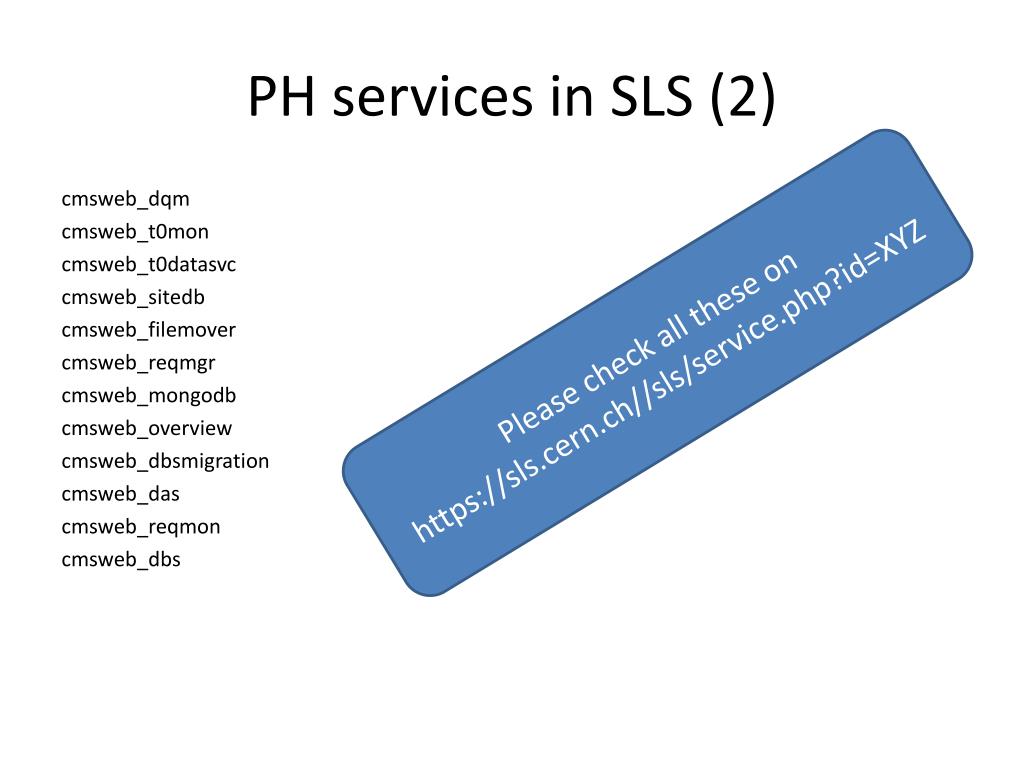 PH services in SLS (2)

cmsweb_dqm
cmsweb_t0mon
cmsweb_t0datasvc
cmsweb_sitedb
cmsweb_filemover
cmsweb_reqmgr
cmsweb_mongodb
cmsweb_overview
cmsweb_dbsmigration
cmsweb_das
cmsweb_reqmon
cmsweb_dbs

Please check all these on https://sls.cern.ch//sls/service.php?id=XYZ